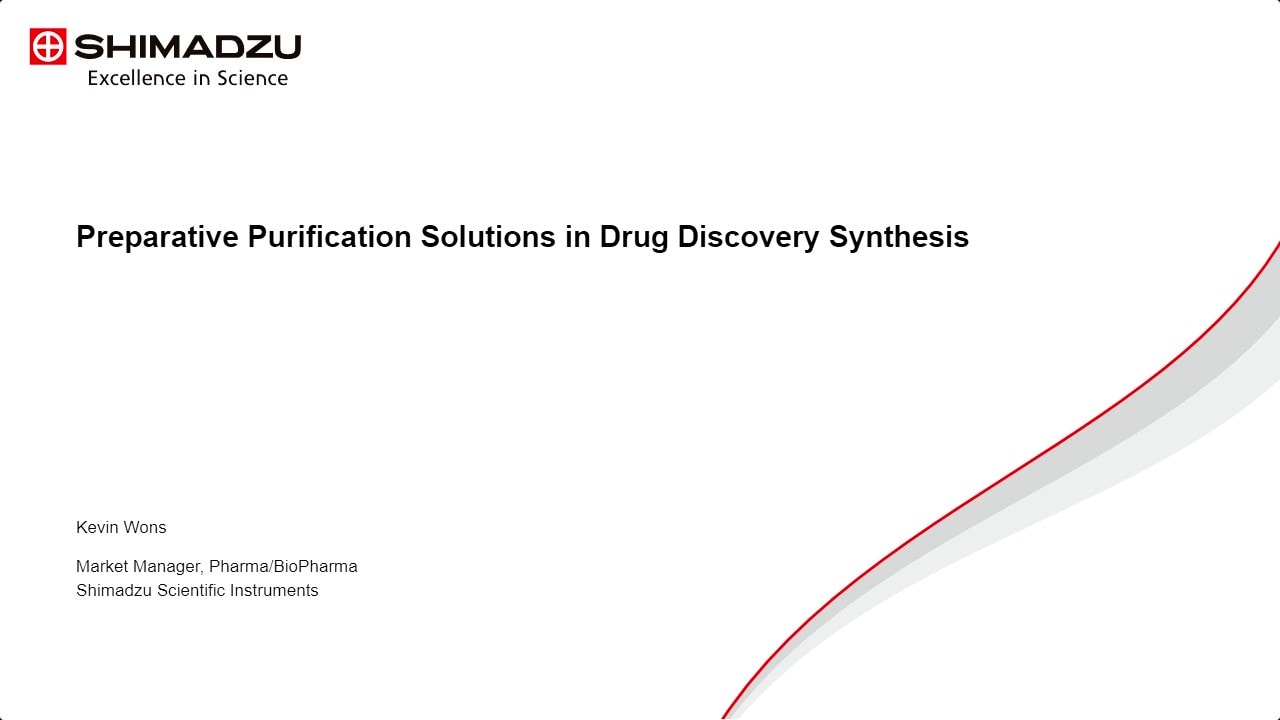 SHIMADZU
Excellence in Science

Preparative Purification Solutions in Drug Discovery Synthesis

Kevin Wons

Market Manager, Pharma/BioPharma
Shimadzu Scientific Instruments